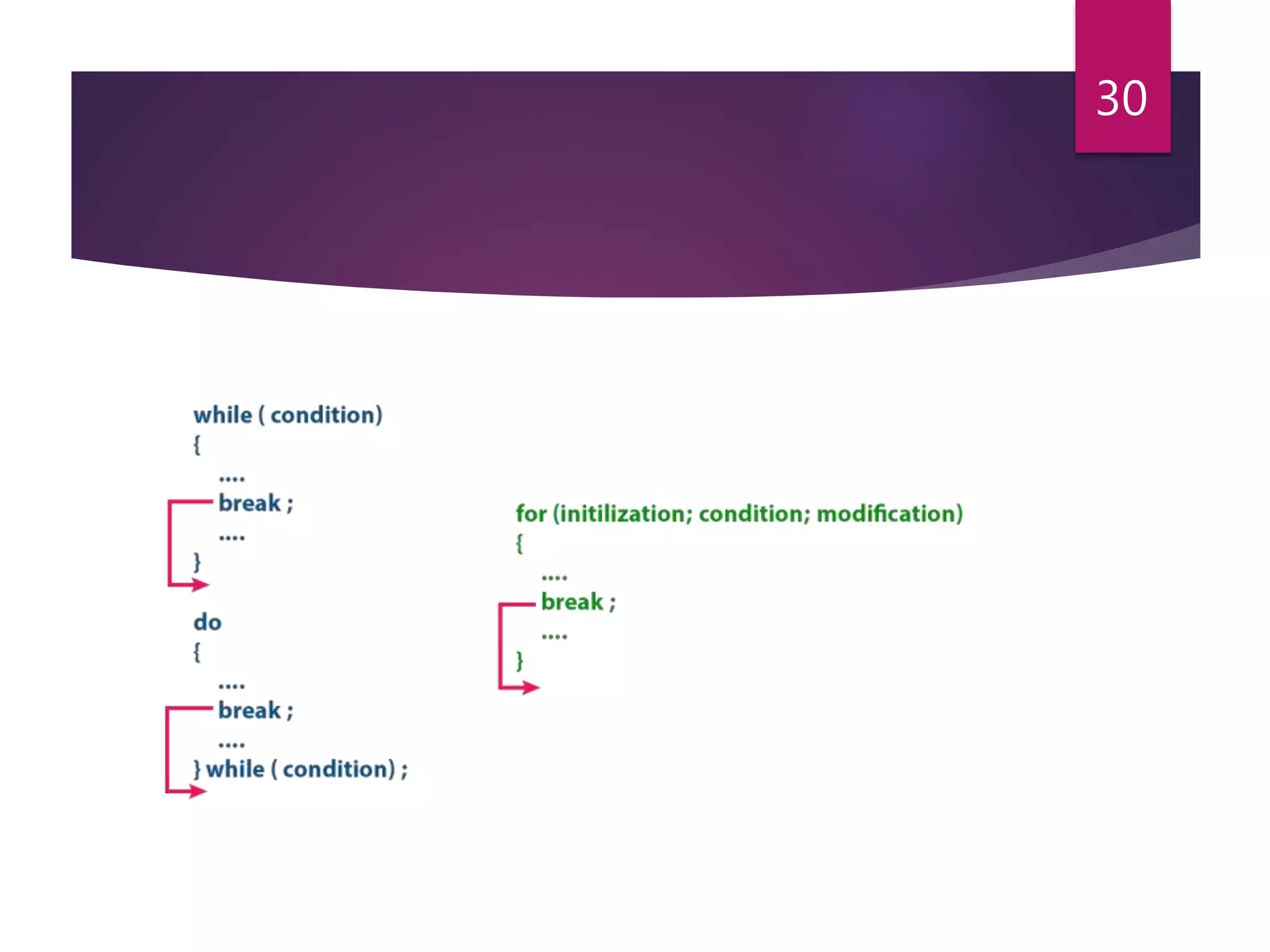 30

while ( condition)
{
....
break ;
....
}

do
{
....
break ;
....
} while ( condition) ;

for (initilization; condition; modification)
{
....
break ;
....
}